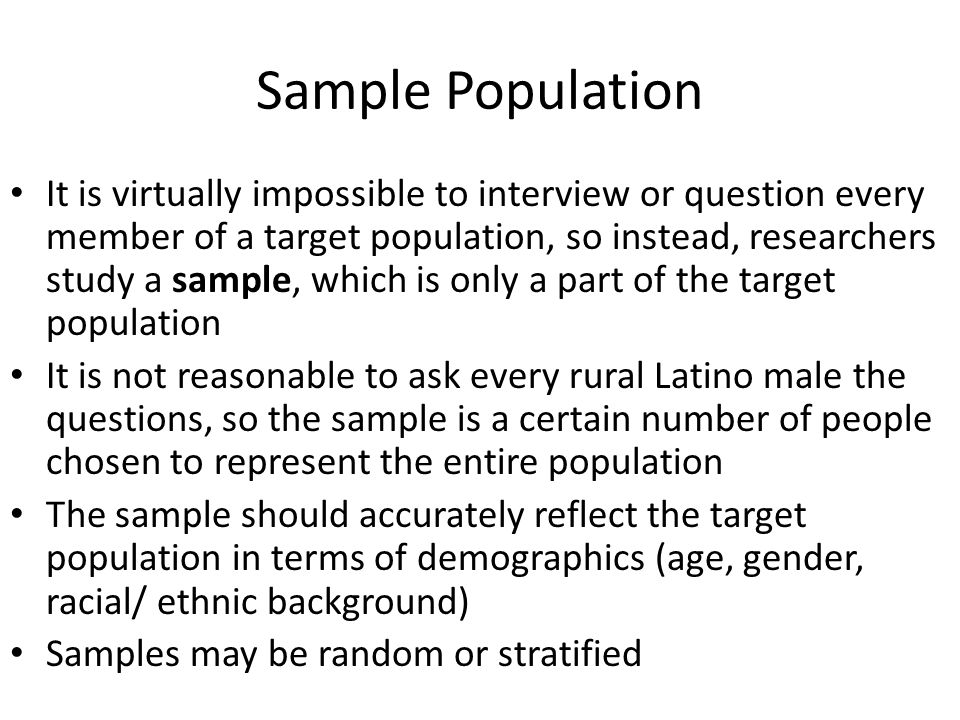 Sample Population

• It is virtually impossible to interview or question every member of a target population, so instead, researchers study a **sample**, which is only a part of the target population
• It is not reasonable to ask every rural Latino male the questions, so the sample is a certain number of people chosen to represent the entire population
• The sample should accurately reflect the target population in terms of demographics (age, gender, racial/ ethnic background)
• Samples may be random or stratified